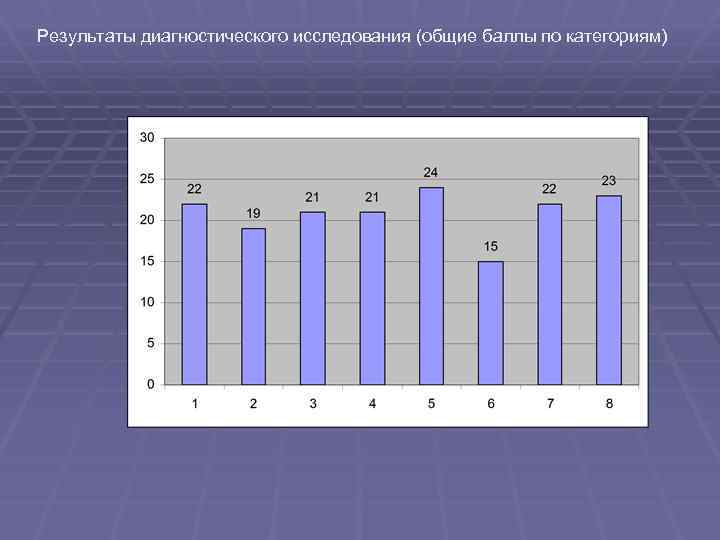 Результаты диагностического исследования (общие баллы по категориям)

30
25
20
15
10
5
0

22
19
21
21
24
15
22
23

1
2
3
4
5
6
7
8